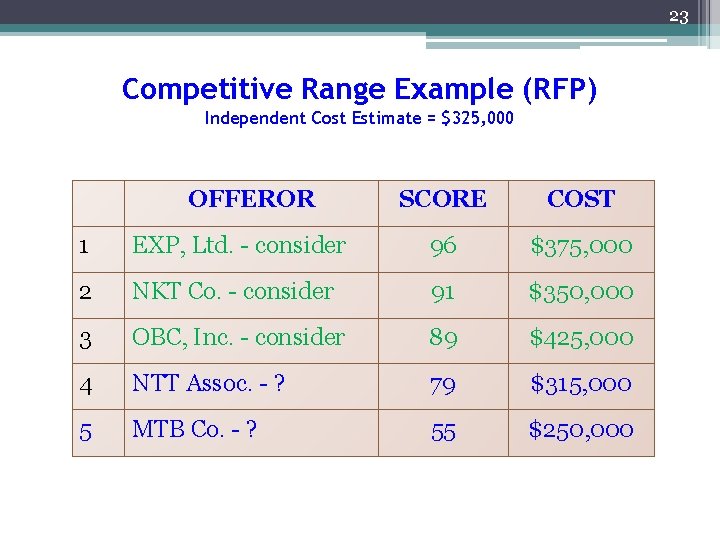 23

Competitive Range Example (RFP)
Independent Cost Estimate = $325,000

| | OFFEROR | SCORE | COST |
|---|---|---|---|
| 1 | EXP, Ltd. - consider | 96 | $375,000 |
| 2 | NKT Co. - consider | 91 | $350,000 |
| 3 | OBC, Inc. - consider | 89 | $425,000 |
| 4 | NTT Assoc. - ? | 79 | $315,000 |
| 5 | MTB Co. - ? | 55 | $250,000 |